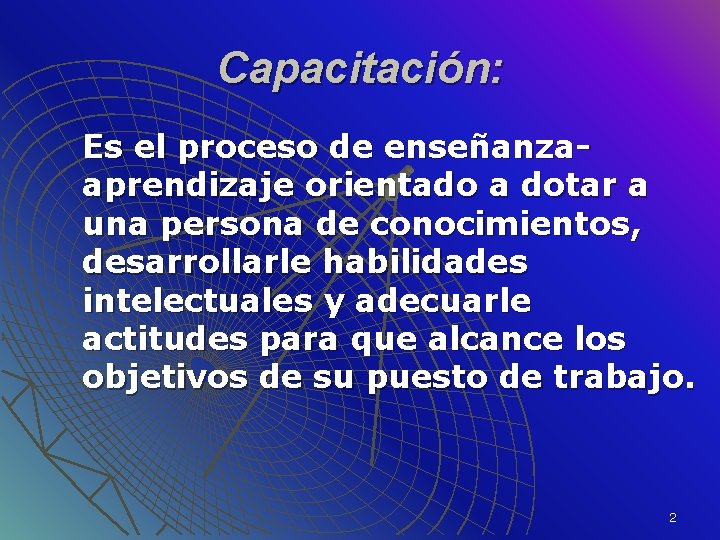 Capacitación:

Es el proceso de enseñanza-aprendizaje orientado a dotar a una persona de conocimientos, desarrollarle habilidades intelectuales y adecuarle actitudes para que alcance los objetivos de su puesto de trabajo.

2